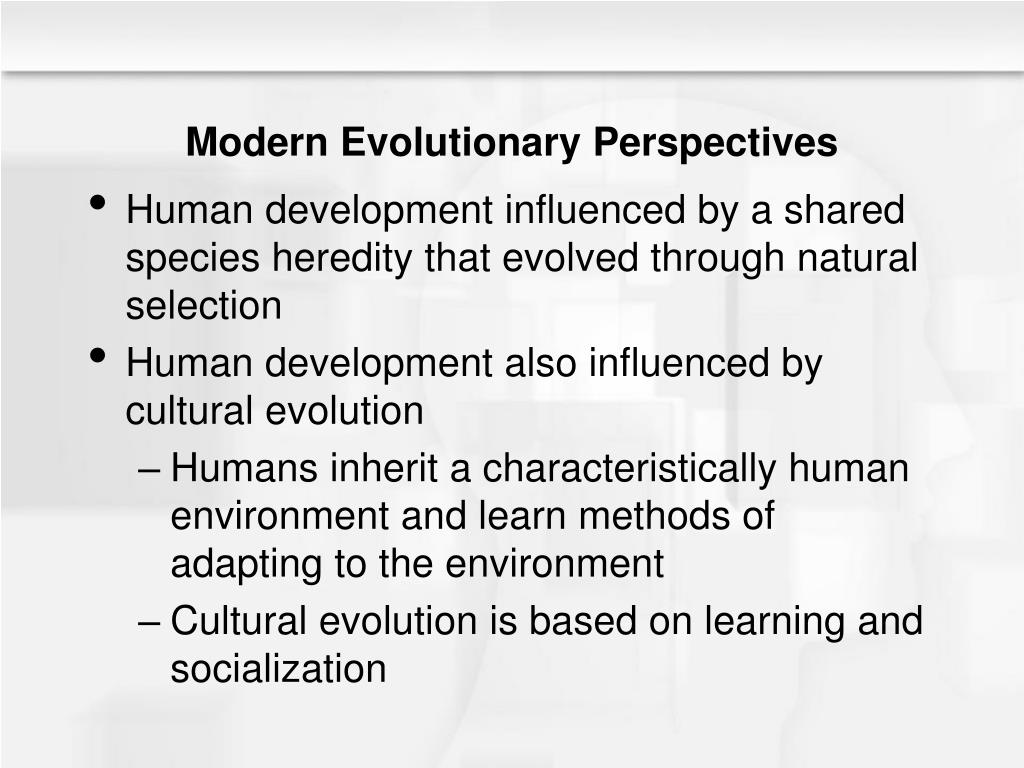 Modern Evolutionary Perspectives

• Human development influenced by a shared species heredity that evolved through natural selection

• Human development also influenced by cultural evolution

– Humans inherit a characteristically human environment and learn methods of adapting to the environment

– Cultural evolution is based on learning and socialization